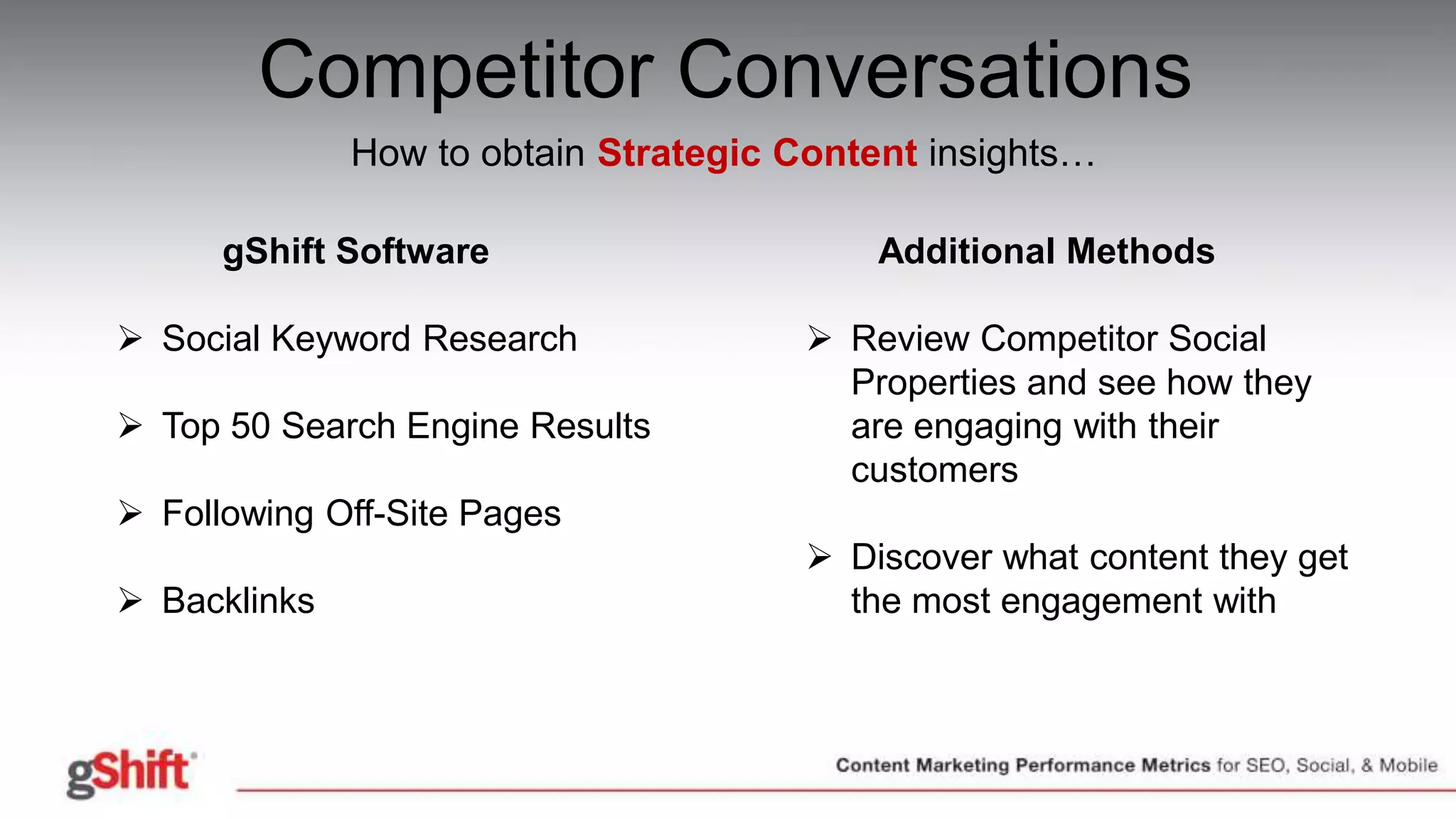 Competitor Conversations

How to obtain Strategic Content insights…

gShift Software

➢ Social Keyword Research

➢ Top 50 Search Engine Results

➢ Following Off-Site Pages

➢ Backlinks

Additional Methods

➢ Review Competitor Social Properties and see how they are engaging with their customers

➢ Discover what content they get the most engagement with

gShift

Content Marketing Performance Metrics for SEO, Social, & Mobile